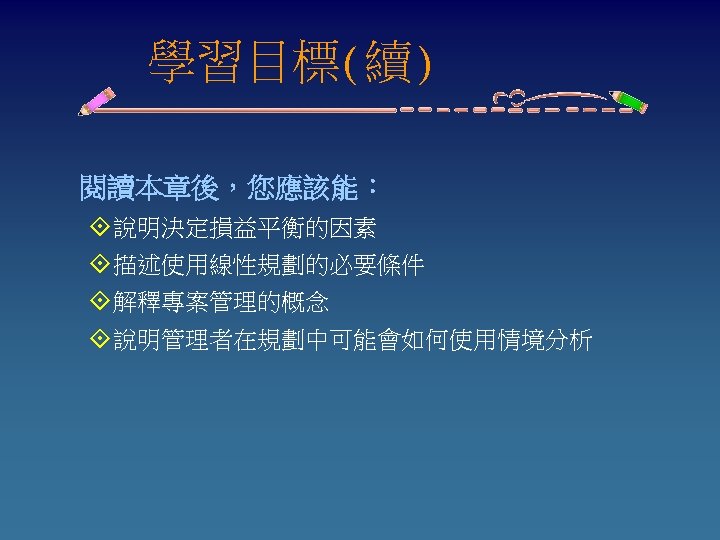 學習目標(續)

閱讀本章後，您應該能：

說明決定損益平衡的因素

描述使用線性規劃的必要條件

解釋專案管理的概念

說明管理者在規劃中可能會如何使用情境分析